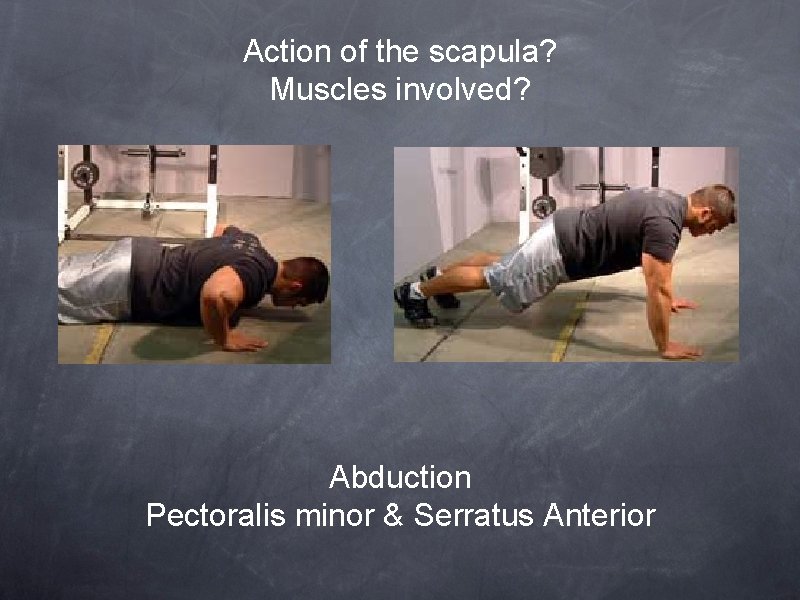 Action of the scapula?
Muscles involved?

Abduction
Pectoralis minor & Serratus Anterior